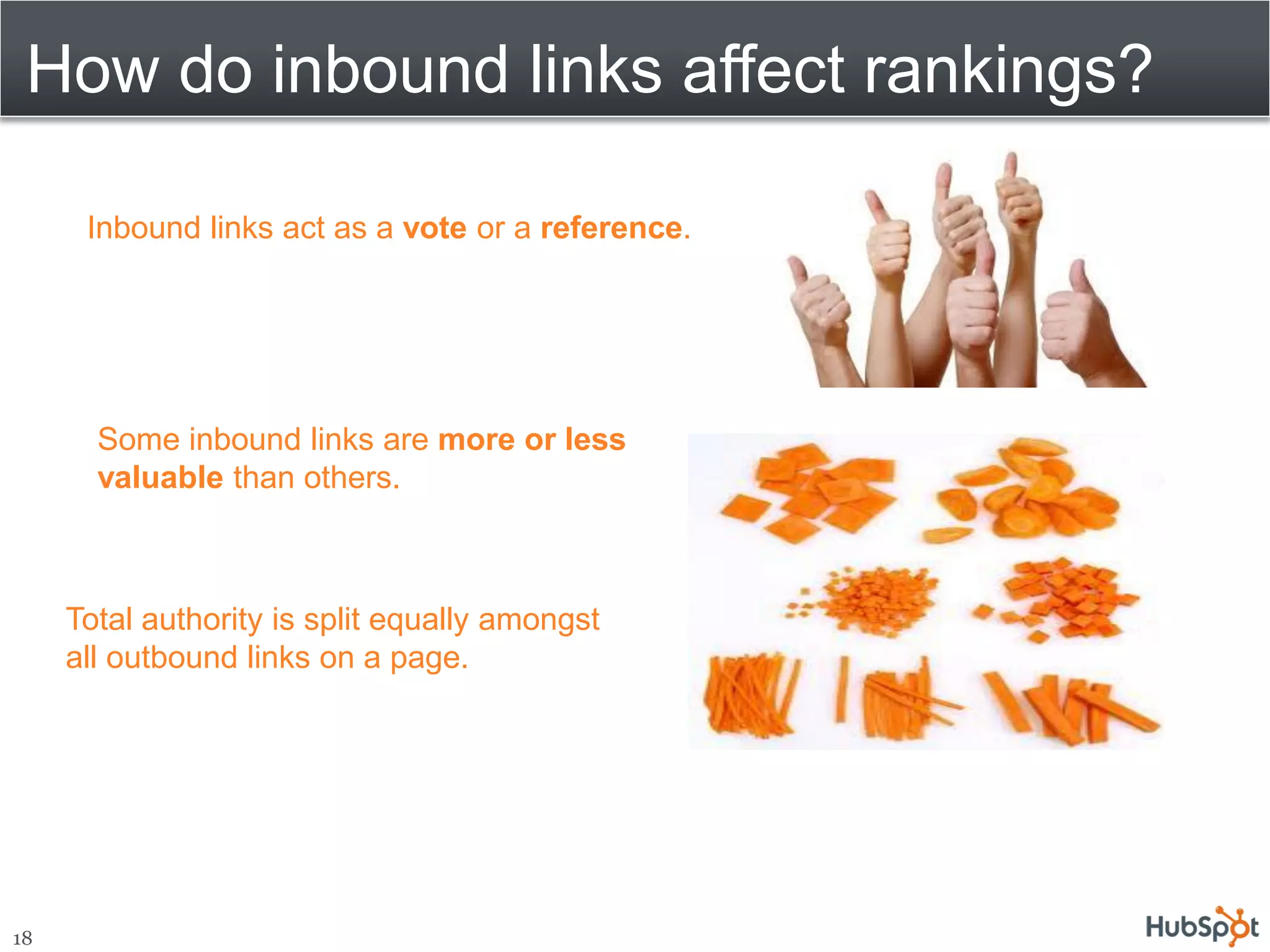 How do inbound links affect rankings?

Inbound links act as a vote or a reference.

Some inbound links are more or less valuable than others.

Total authority is split equally amongst all outbound links on a page.

18

HubSpot